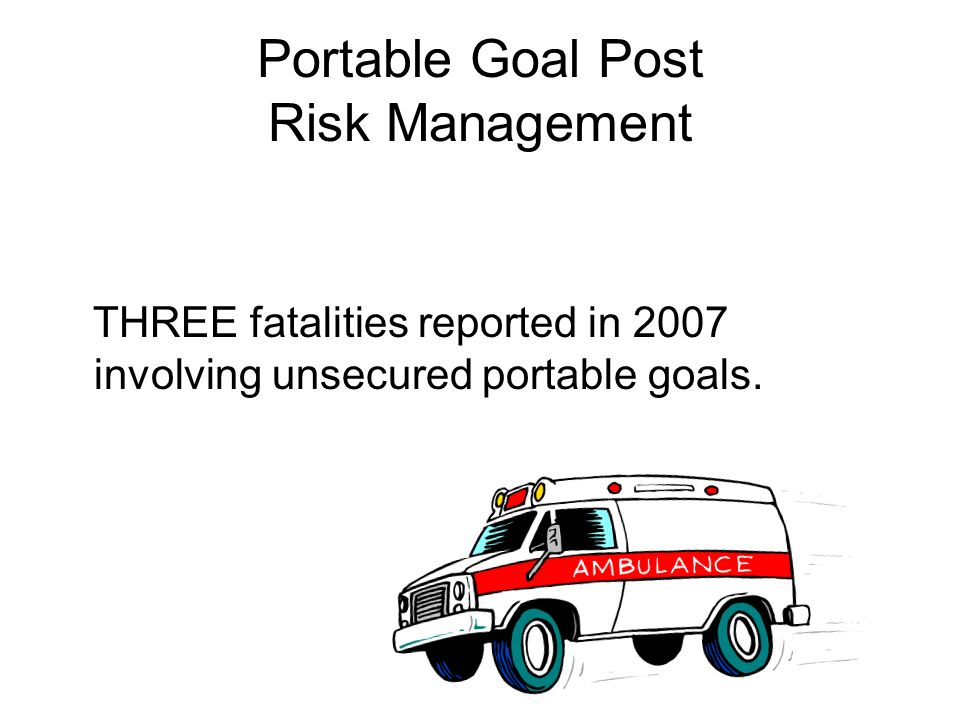 Portable Goal Post
Risk Management

THREE fatalities reported in 2007 involving unsecured portable goals.

AMBULANCE